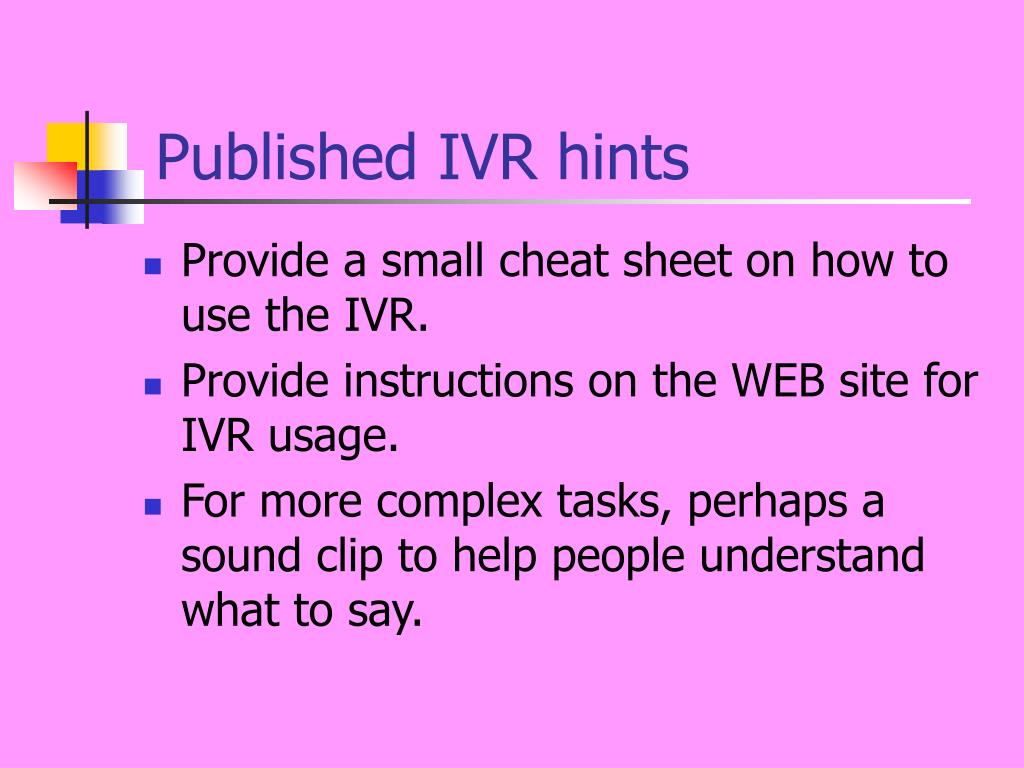 Published IVR hints

- Provide a small cheat sheet on how to use the IVR.
- Provide instructions on the WEB site for IVR usage.
- For more complex tasks, perhaps a sound clip to help people understand what to say.